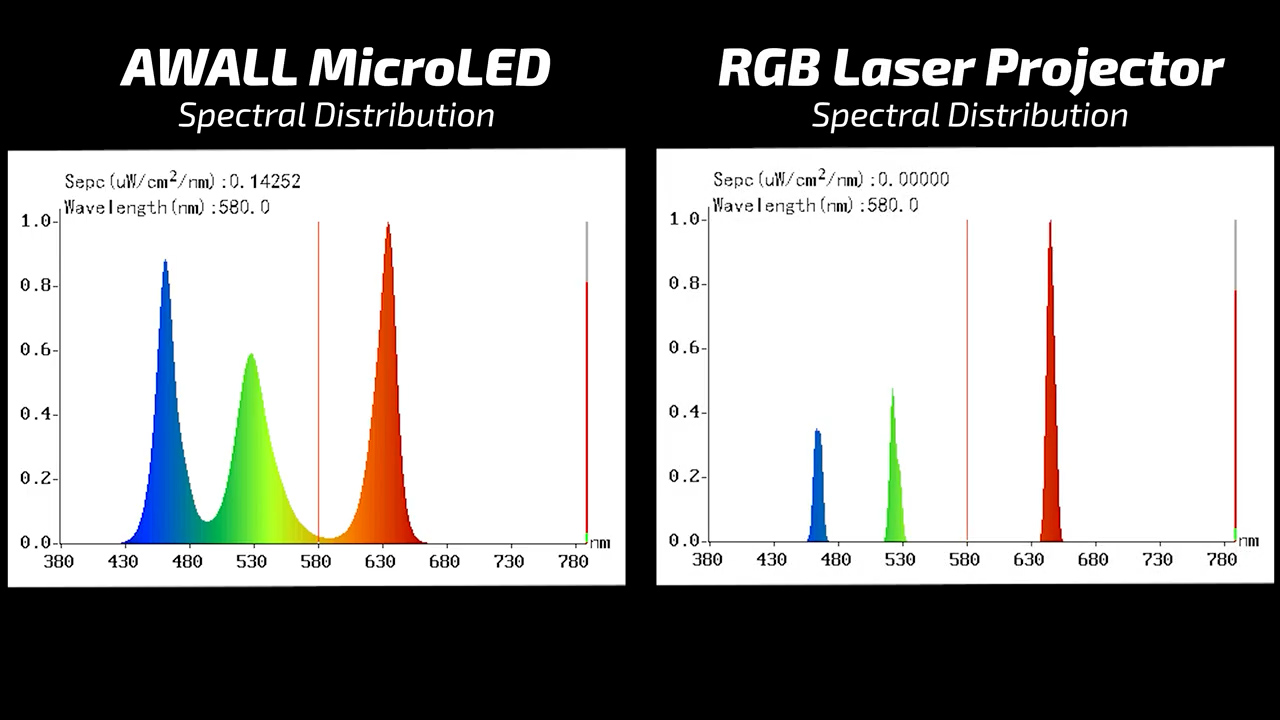 AWALL MicroLED
Spectral Distribution

Sepc(uW/cm$^2$/nm):0.14252
Wavelength(nm):580.0

1.0
0.8
0.6
0.4
0.2
0.0

380 430 480 530 580 630 680 730 780 nm

RGB Laser Projector
Spectral Distribution

Sepc(uW/cm$^2$/nm):0.00000
Wavelength(nm):580.0

1.0
0.8
0.6
0.4
0.2
0.0

380 430 480 530 580 630 680 730 780 nm